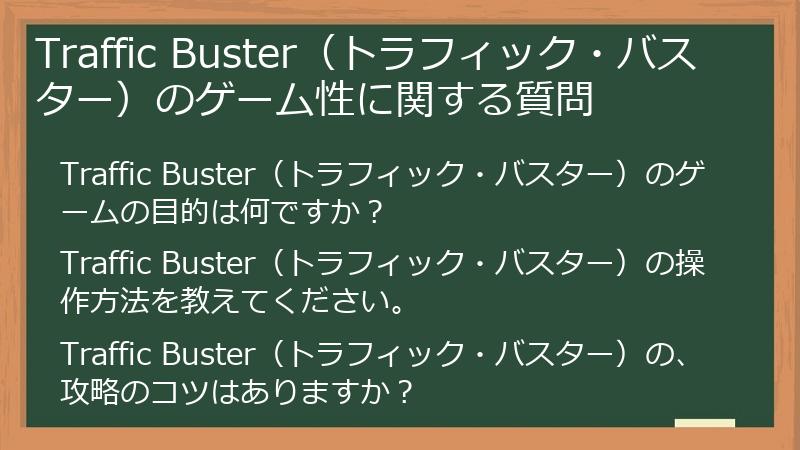 Traffic Buster（トラフィック・バスター）のゲーム性に関する質問

Traffic Buster（トラフィック・バスター）のゲームの目的は何ですか？

Traffic Buster（トラフィック・バスター）の操作方法を教えてください。

Traffic Buster（トラフィック・バスター）の、攻略のコツはありますか？